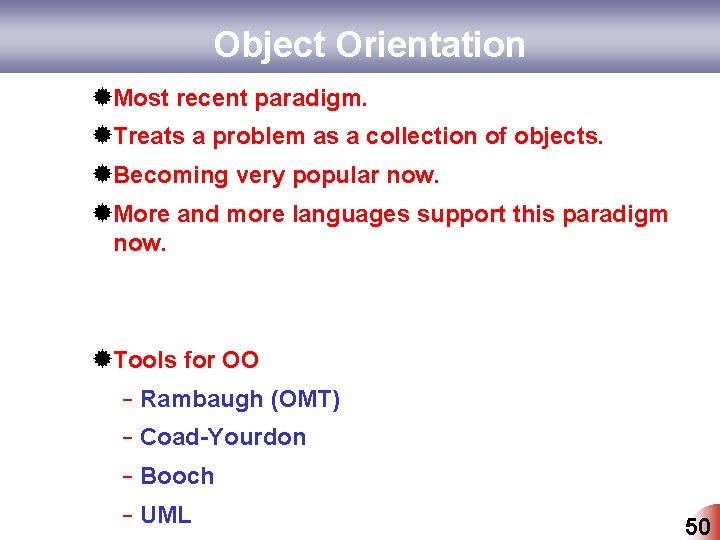 Object Orientation

Most recent paradigm.

Treats a problem as a collection of objects.

Becoming very popular now.

More and more languages support this paradigm now.

Tools for OO

– Rambaugh (OMT)

– Coad-Yourdon

– Booch

– UML

50